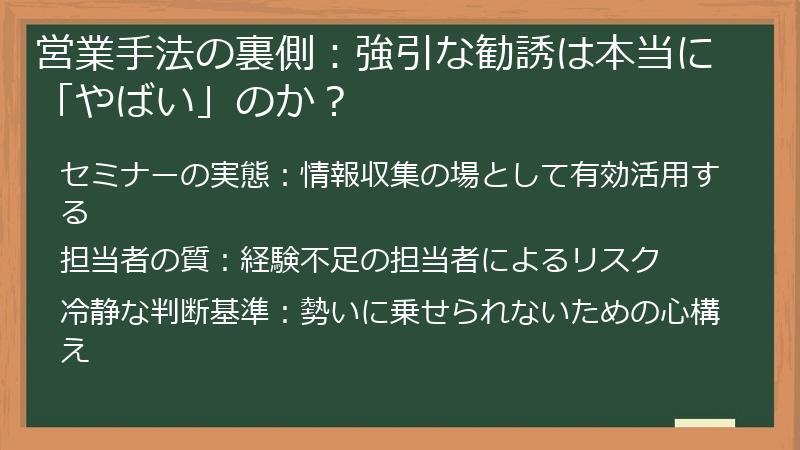 営業手法の裏側：強引な勧誘は本当に「やばい」のか？

セミナーの実態：情報収集の場として有効活用する

担当者の質：経験不足の担当者によるリスク

冷静な判断基準：勢いに乗せられないための心構え